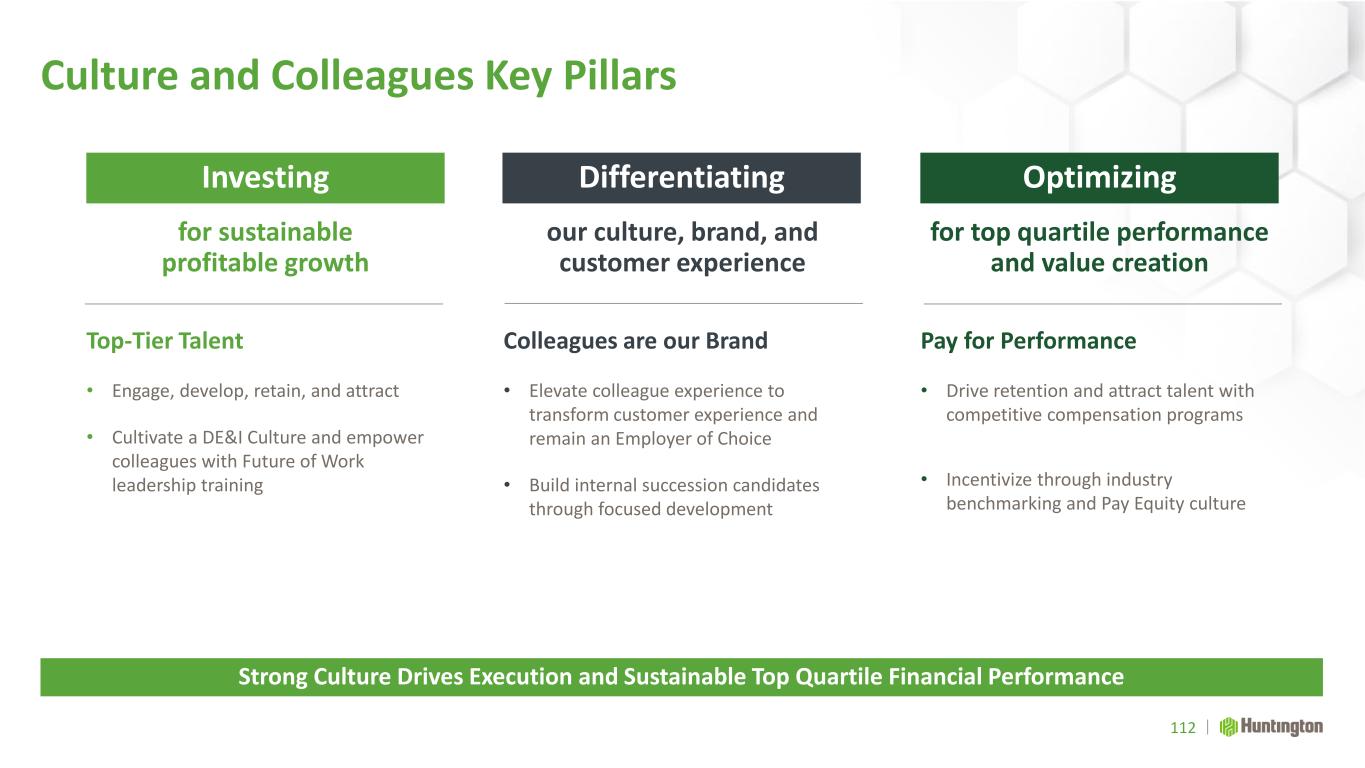 Culture and Colleagues Key Pillars

Investing

for sustainable profitable growth

Top-Tier Talent

• Engage, develop, retain, and attract

• Cultivate a DE&I Culture and empower colleagues with Future of Work leadership training

Differentiating

our culture, brand, and customer experience

Colleagues are our Brand

• Elevate colleague experience to transform customer experience and remain an Employer of Choice

• Build internal succession candidates through focused development

Optimizing

for top quartile performance and value creation

Pay for Performance

• Drive retention and attract talent with competitive compensation programs

• Incentivize through industry benchmarking and Pay Equity culture

Strong Culture Drives Execution and Sustainable Top Quartile Financial Performance

112 | Huntington